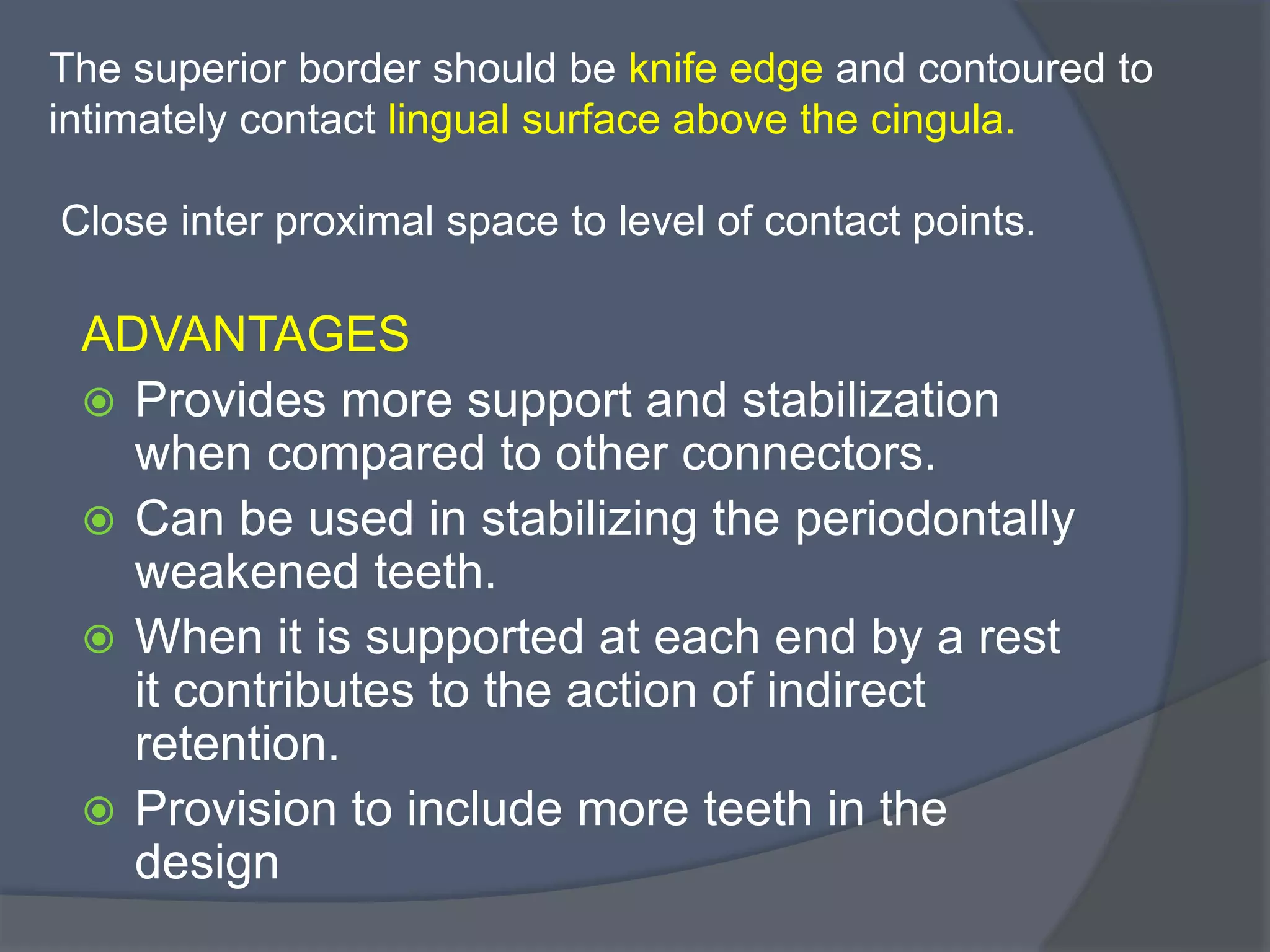 The superior border should be knife edge and contoured to intimately contact lingual surface above the cingula.

Close inter proximal space to level of contact points.

ADVANTAGES

Provides more support and stabilization when compared to other connectors.

Can be used in stabilizing the periodontally weakened teeth.

When it is supported at each end by a rest it contributes to the action of indirect retention.

Provision to include more teeth in the design